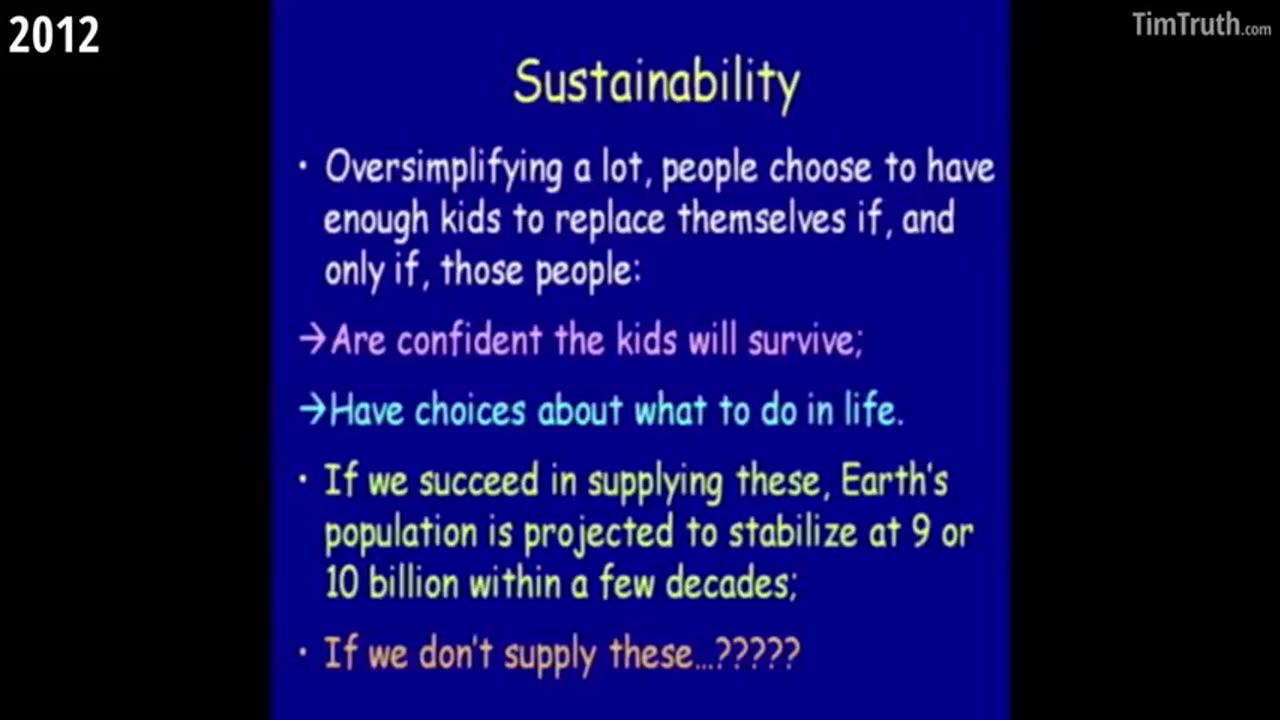 2012

TimTruth.com

Sustainability

• Oversimplifying a lot, people choose to have enough kids to replace themselves if, and only if, those people:

→Are confident the kids will survive;

→Have choices about what to do in life.

• If we succeed in supplying these, Earth's population is projected to stabilize at 9 or 10 billion within a few decades;

• If we don't supply these...?????